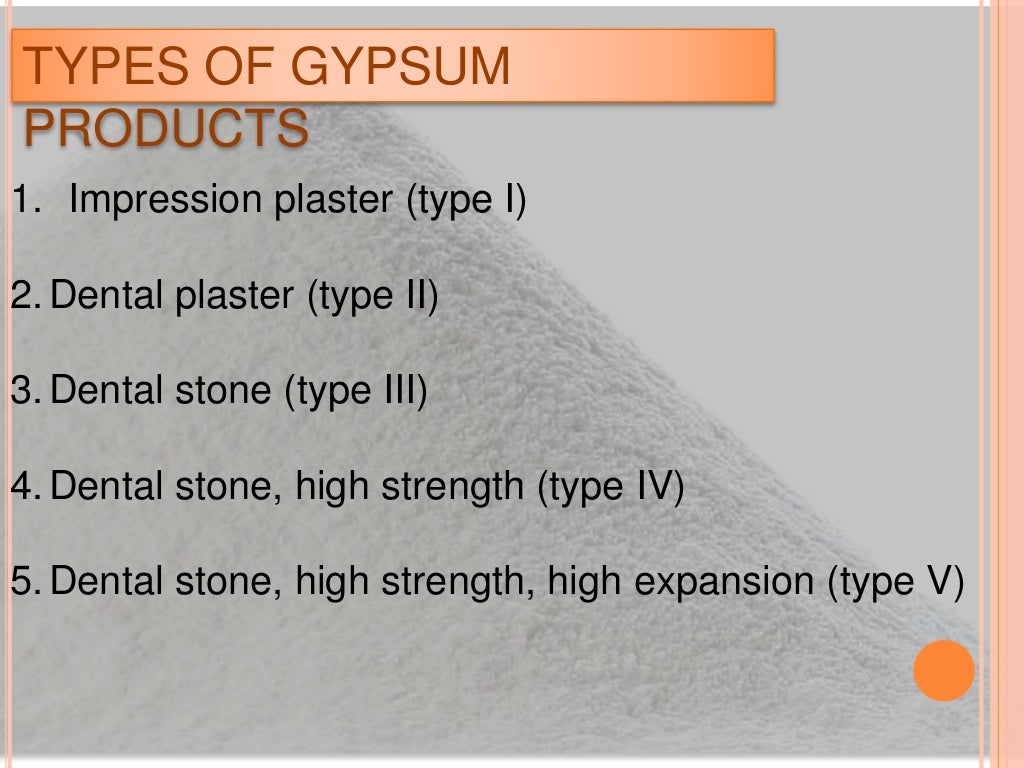 TYPES OF GYPSUM PRODUCTS

1. Impression plaster (type I)

2. Dental plaster (type II)

3. Dental stone (type III)

4. Dental stone, high strength (type IV)

5. Dental stone, high strength, high expansion (type V)